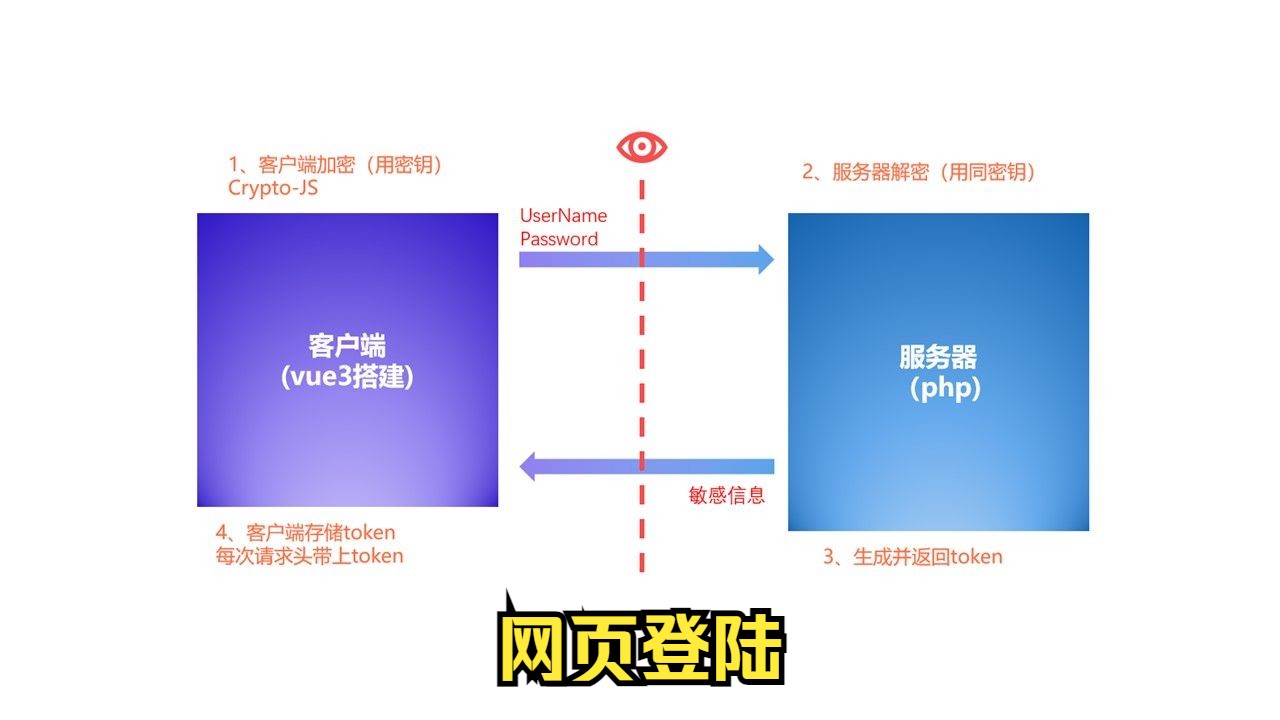 1、客户端加密（用密钥）
Crypto-JS

2、服务器解密（用同密钥）

UserName
Password

客户端
(vue3搭建)

服务器
（php）

敏感信息

4、客户端存储token
每次请求头带上token

3、生成并返回token

网页登陆